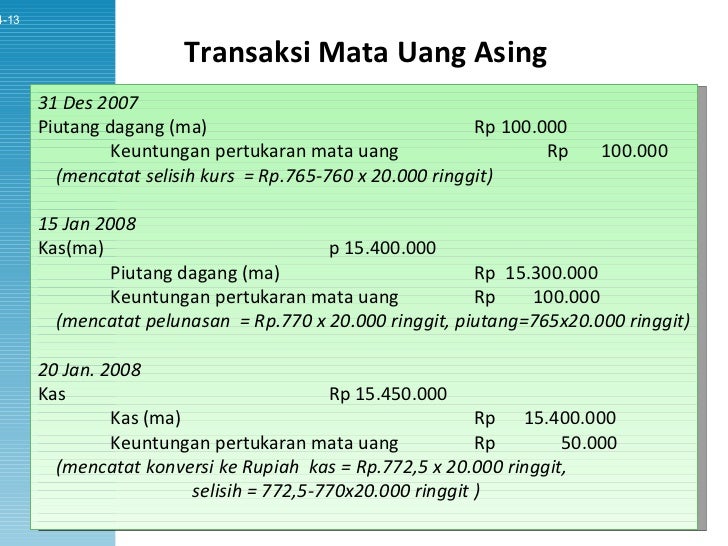 -13

Transaksi Mata Uang Asing

31 Des 2007
Piutang dagang (ma) Rp 100.000
Keuntungan pertukaran mata uang Rp 100.000
(mencatat selisih kurs = Rp.765-760 x 20.000 ringgit)

15 Jan 2008
Kas(ma) p 15.400.000
Piutang dagang (ma) Rp 15.300.000
Keuntungan pertukaran mata uang Rp 100.000
(mencatat pelunasan = Rp.770 x 20.000 ringgit, piutang=765x20.000 ringgit)

20 Jan. 2008
Kas Rp 15.450.000
Kas (ma) Rp 15.400.000
Keuntungan pertukaran mata uang Rp 50.000
(mencatat konversi ke Rupiah kas = Rp.772,5 x 20.000 ringgit, selisih = 772,5-770x20.000 ringgit )